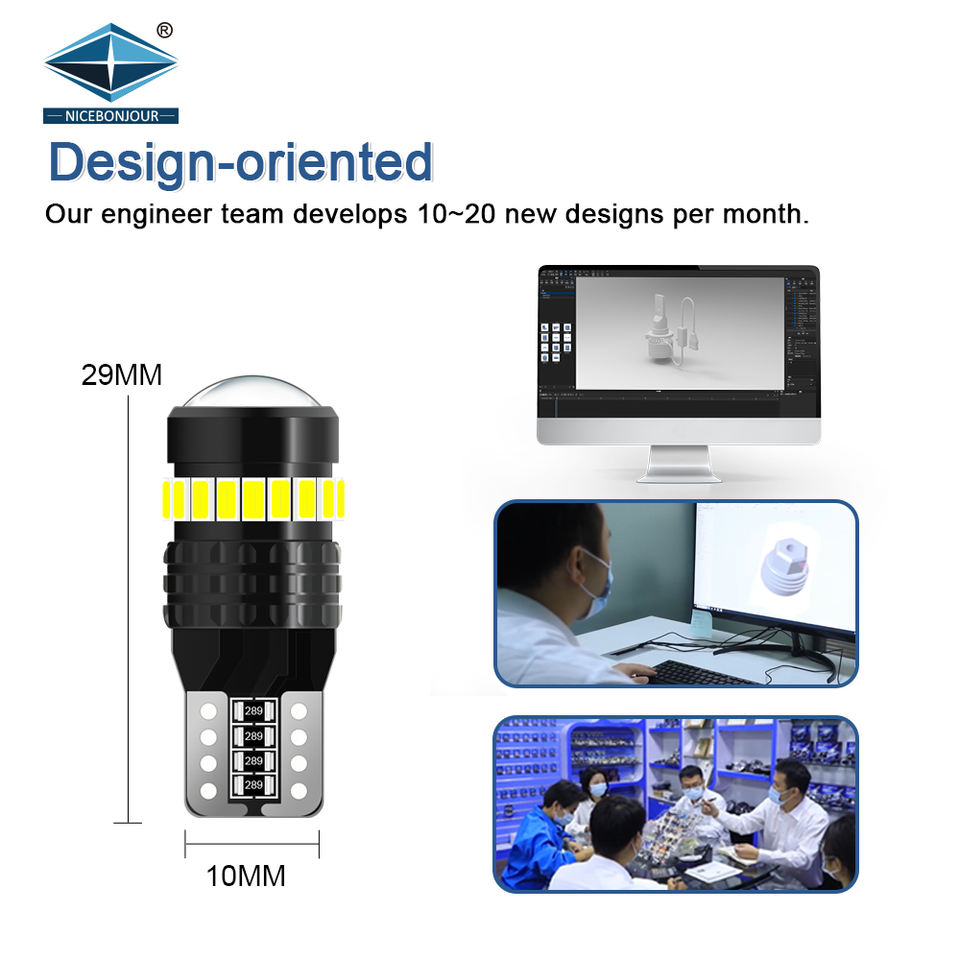 ®
NICEBONJOUR

Design-oriented

Our engineer team develops 10~20 new designs per month.

29MM

289
289
289
289

10MM